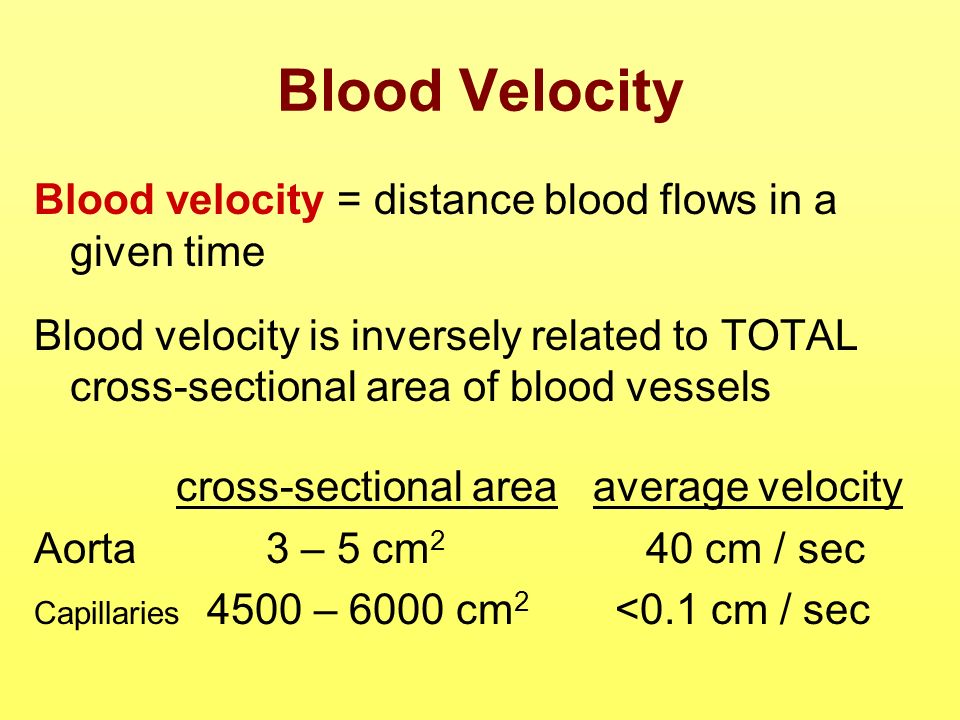 Blood Velocity

Blood velocity = distance blood flows in a given time

Blood velocity is inversely related to TOTAL cross-sectional area of blood vessels

| | cross-sectional area | average velocity |
|---|---|---|
| Aorta | 3 – 5 $cm^2$ | 40 cm / sec |
| Capillaries | 4500 – 6000 $cm^2$ | <0.1 cm / sec |